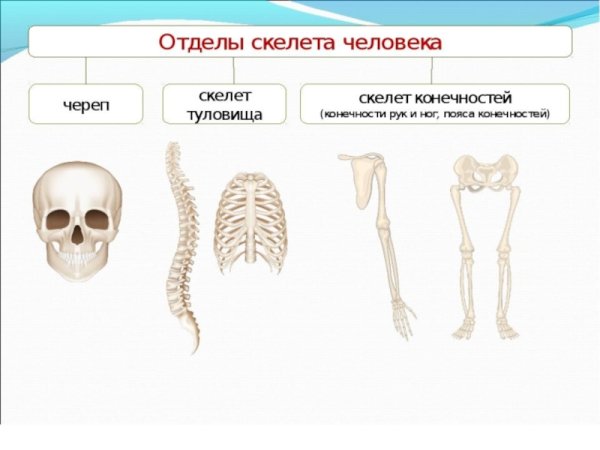 Отделы скелета человека

череп

скелет туловища

скелет конечностей
(конечности рук и ног, пояса конечностей)